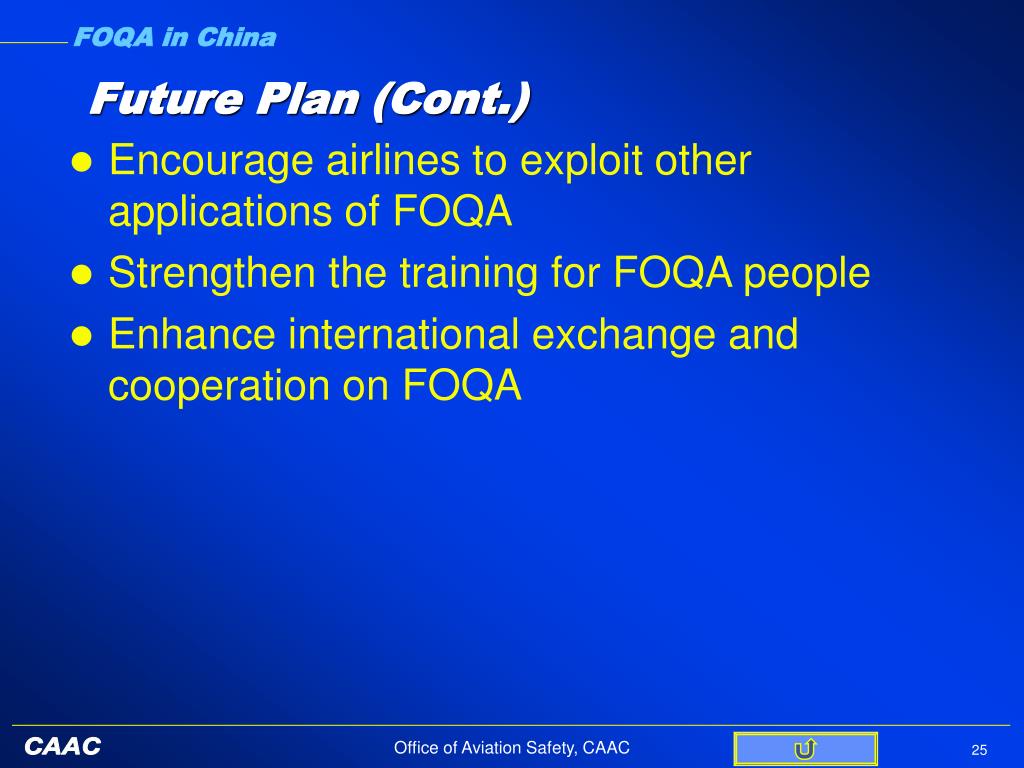 FOQA in China

Future Plan (Cont.)

● Encourage airlines to exploit other applications of FOQA

● Strengthen the training for FOQA people

● Enhance international exchange and cooperation on FOQA

CAAC

Office of Aviation Safety, CAAC

25